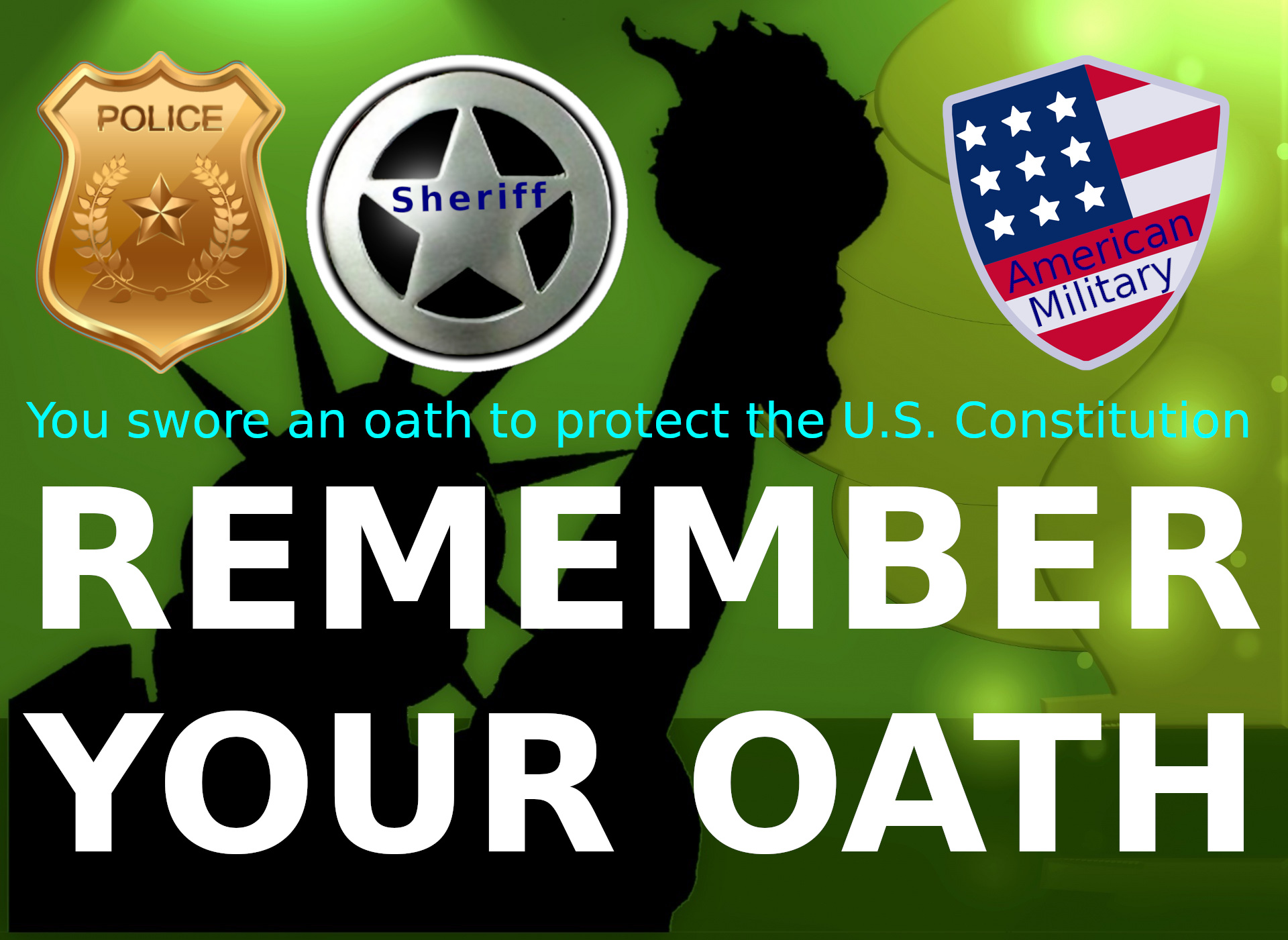 POLICE

Sheriff

American Military

You swore an oath to protect the U.S. Constitution

REMEMBER YOUR OATH